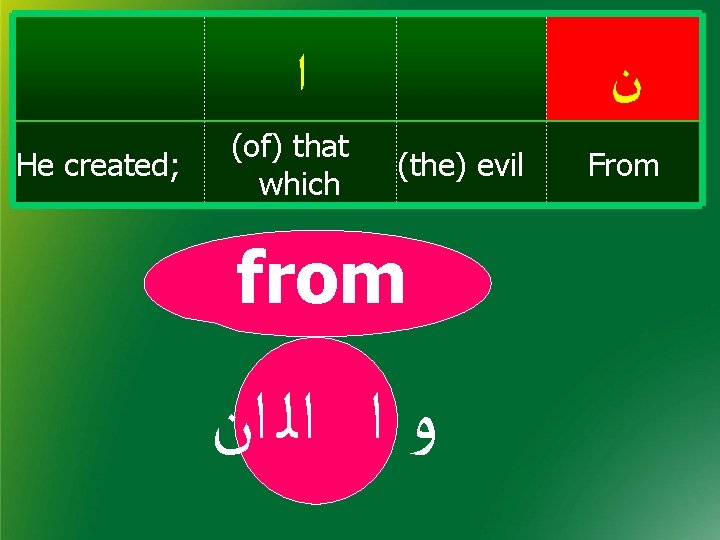 |  | ا |  | ن |
|---|---|---|---|
| He created; | (of) that which | (the) evil | From |

from

و ا الدان